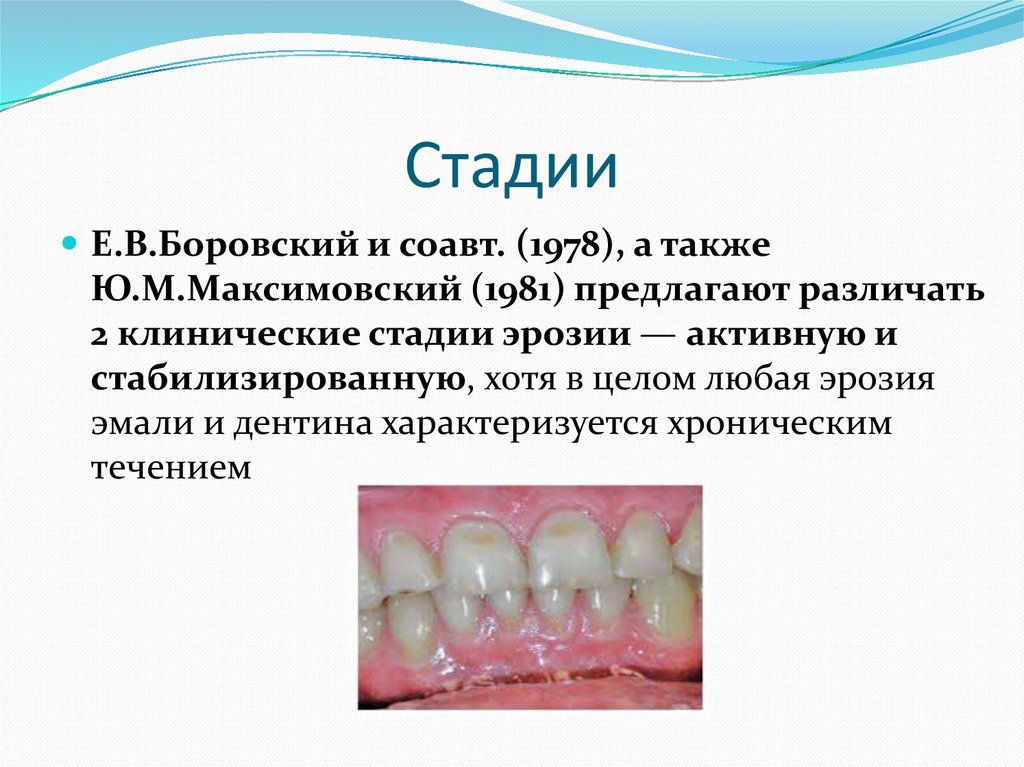 Стадии

Е.В.Боровский и соавт. (1978), а также Ю.М.Максимовский (1981) предлагают различать 2 клинические стадии эрозии — активную и стабилизированную, хотя в целом любая эрозия эмали и дентина характеризуется хроническим течением